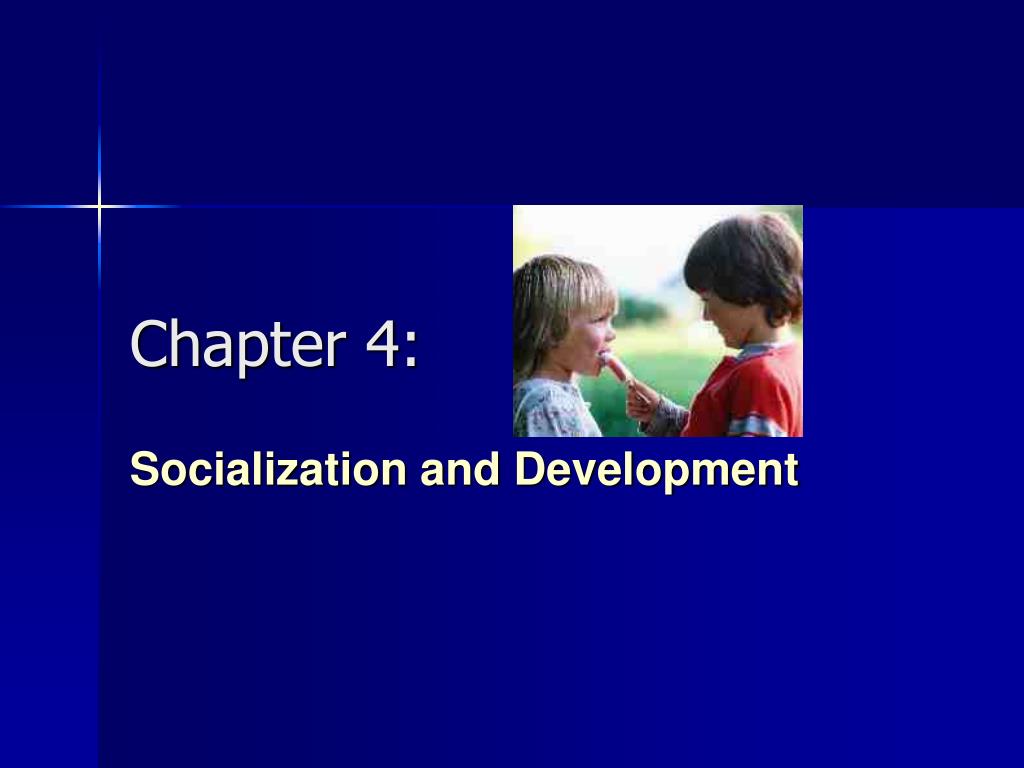 Chapter 4:

Socialization and Development